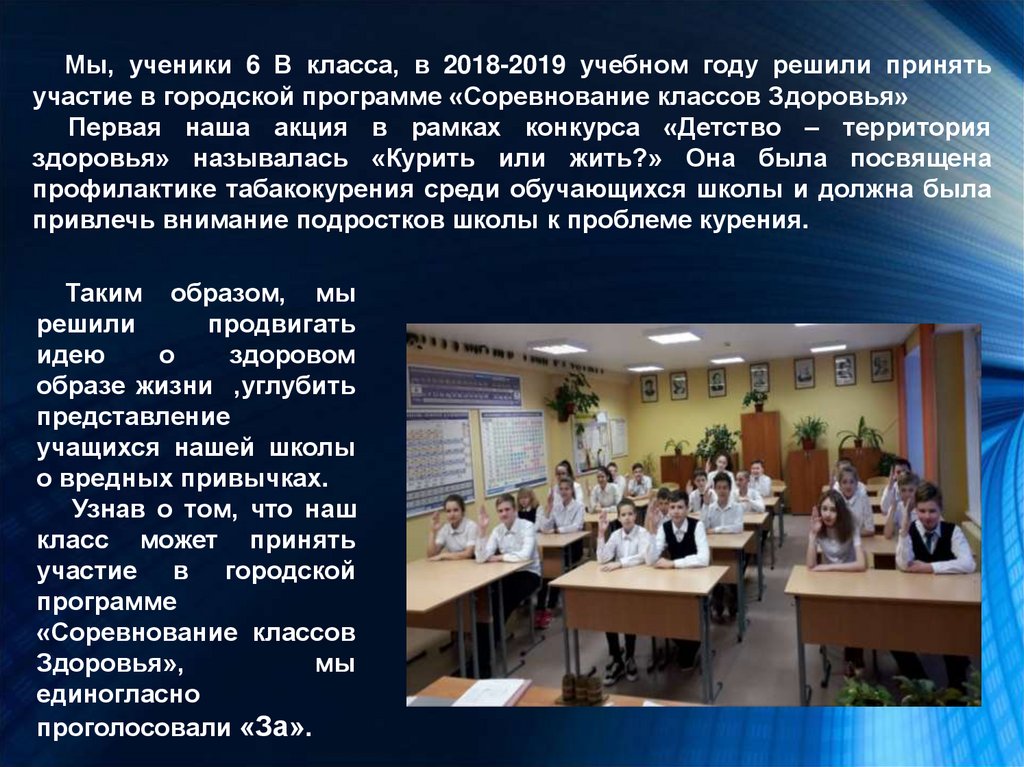 Мы, ученики 6 В класса, в 2018-2019 учебном году решили принять участие в городской программе «Соревнование классов Здоровья»

Первая наша акция в рамках конкурса «Детство – территория здоровья» называлась «Курить или жить?» Она была посвящена профилактике табакокурения среди обучающихся школы и должна была привлечь внимание подростков школы к проблеме курения.

Таким образом, мы решили продвигать идею о здоровом образе жизни ,углубить представление учащихся нашей школы о вредных привычках.

Узнав о том, что наш класс может принять участие в городской программе «Соревнование классов Здоровья», мы единогласно проголосовали «За».